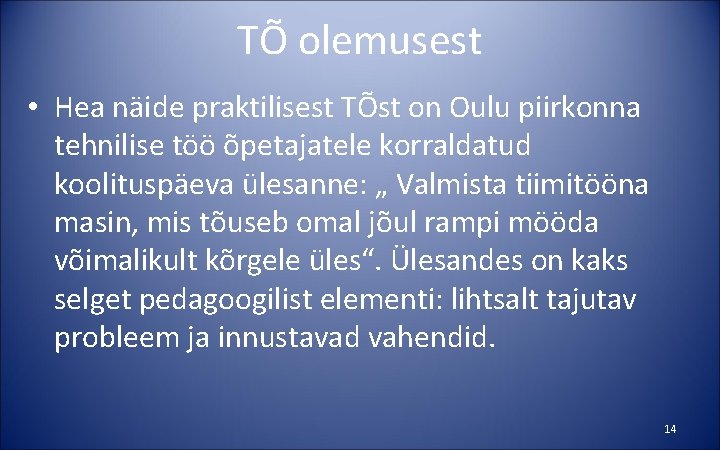 TÕ olemusest

• Hea näide praktilisest TÕst on Oulu piirkonna tehnilise töö õpetajatele korraldatud koolituspäeva ülesanne: „ Valmista tiimitööna masin, mis tõuseb omal jõul rampi mööda võimalikult kõrgele üles“. Ülesandes on kaks selget pedagoogilist elementi: lihtsalt tajutav probleem ja innustavad vahendid.

14